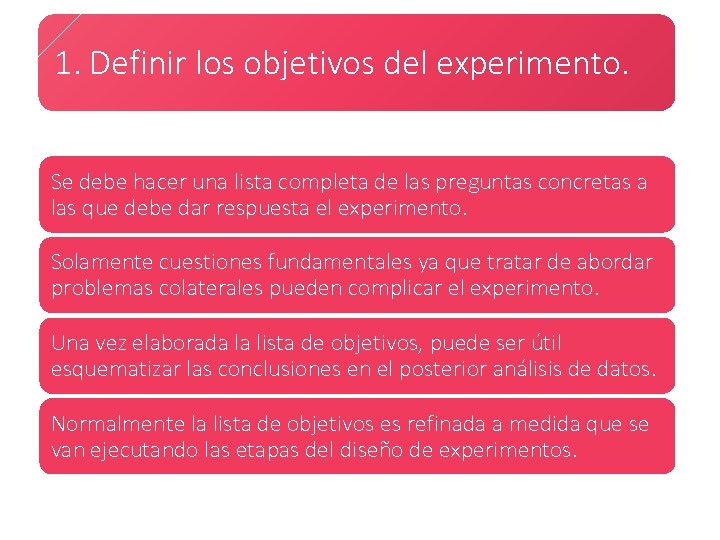 1. Definir los objetivos del experimento.

Se debe hacer una lista completa de las preguntas concretas a las que debe dar respuesta el experimento.

Solamente cuestiones fundamentales ya que tratar de abordar problemas colaterales pueden complicar el experimento.

Una vez elaborada la lista de objetivos, puede ser útil esquematizar las conclusiones en el posterior análisis de datos.

Normalmente la lista de objetivos es refinada a medida que se van ejecutando las etapas del diseño de experimentos.